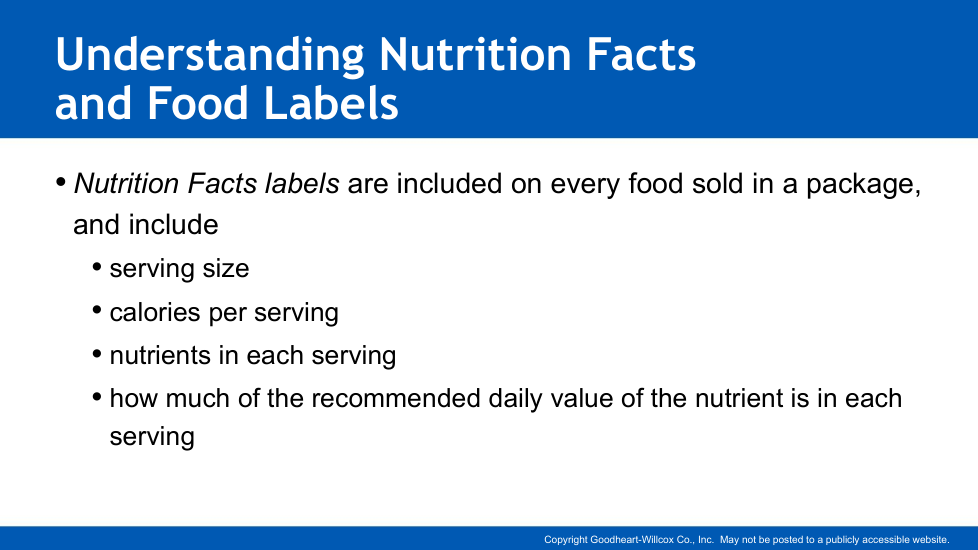 Understanding Nutrition Facts and Food Labels

• Nutrition Facts labels are included on every food sold in a package, and include

• serving size

• calories per serving

• nutrients in each serving

• how much of the recommended daily value of the nutrient is in each serving

Copyright Goodheart-Willcox Co., Inc. May not be posted to a publicly accessible website.